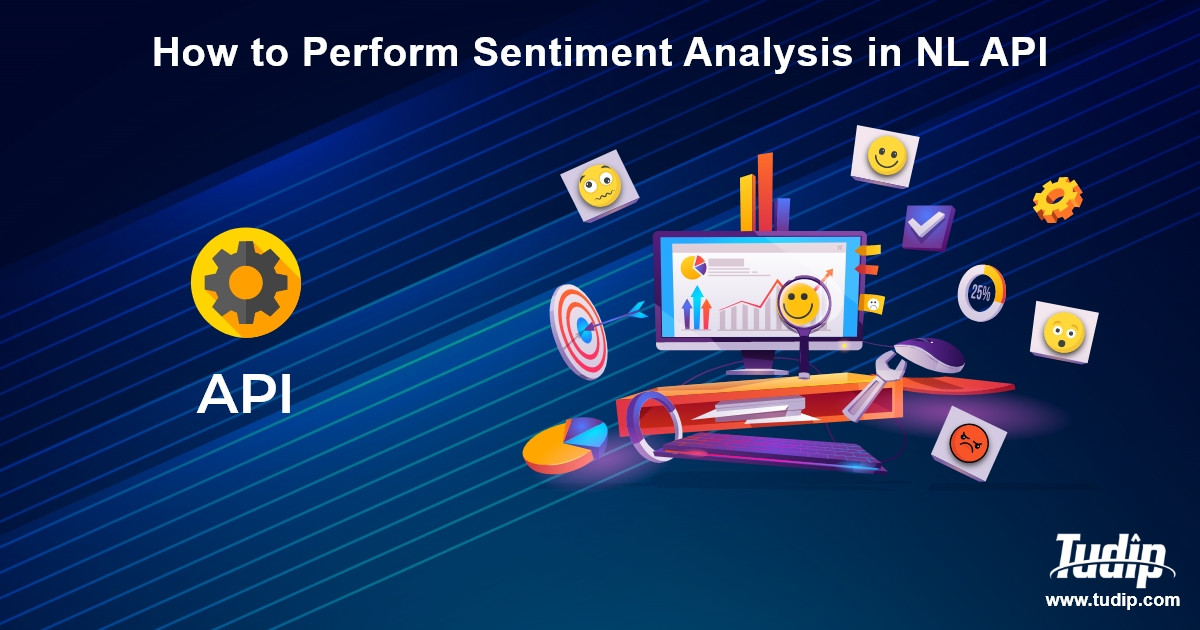 How to Perform Sentiment Analysis in NL API

API

25%

Tudip
www.tudip.com